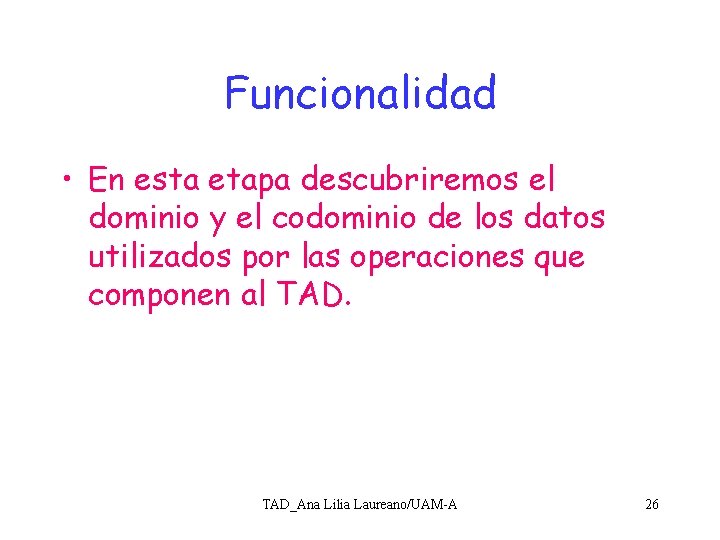 Funcionalidad

• En esta etapa descubriremos el dominio y el codominio de los datos utilizados por las operaciones que componen al TAD.

TAD_Ana Lilia Laureano/UAM-A

26